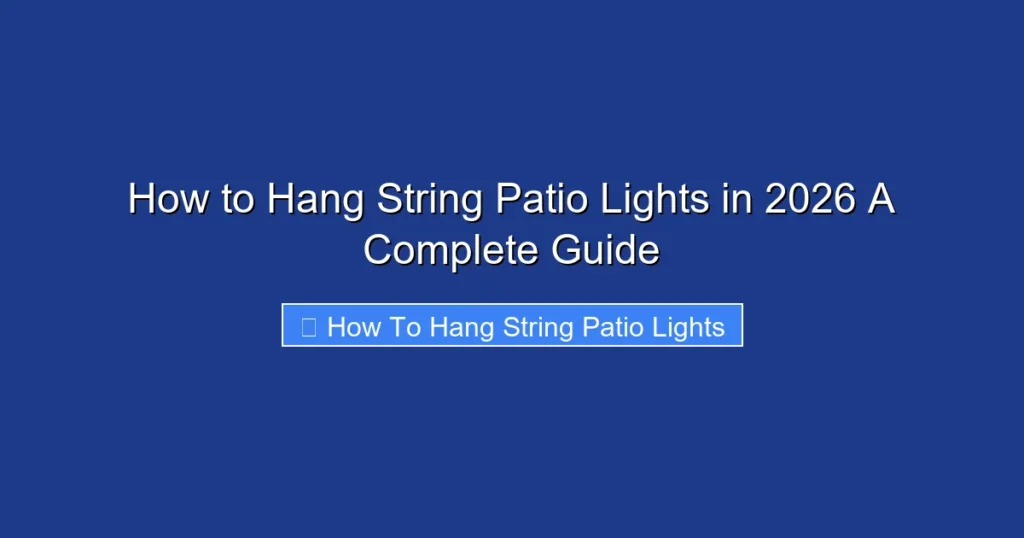 How to Hang String Patio Lights in 2026 A Complete Guide

 How To Hang String Patio Lights